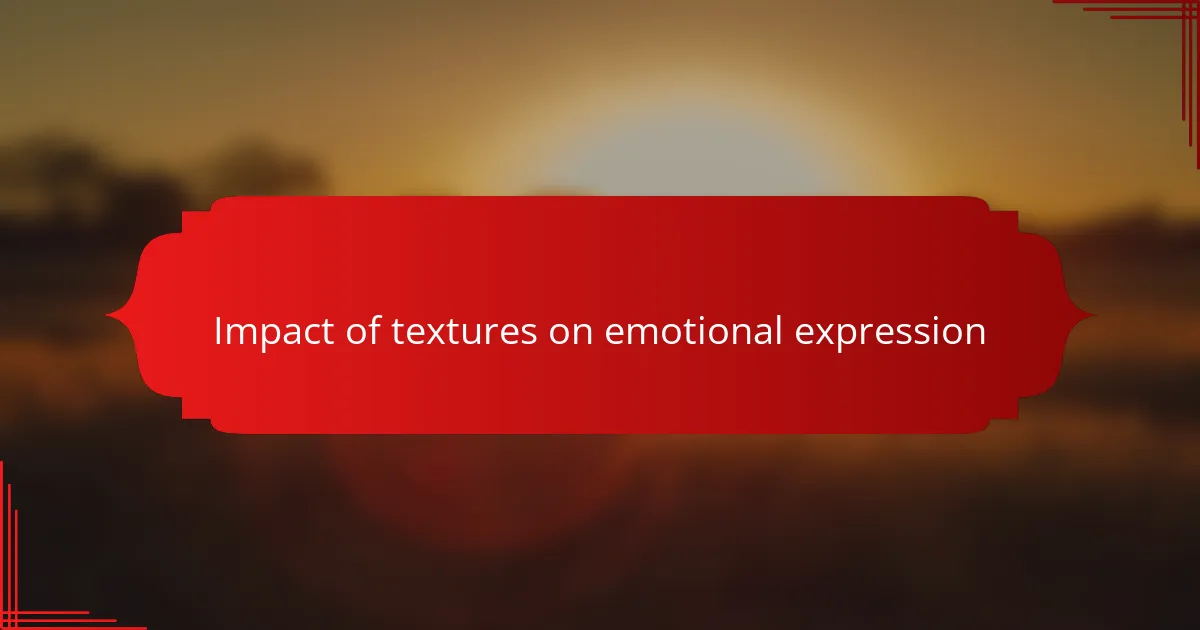 Impact of textures on emotional expression